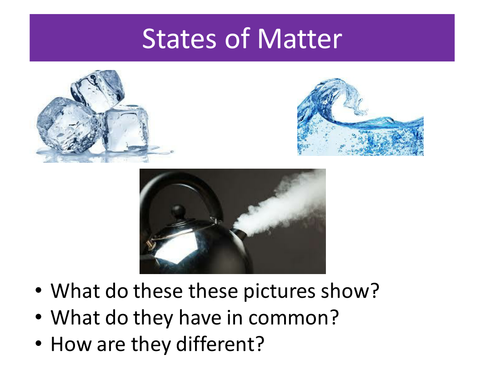 States of Matter

• What do these these pictures show?
• What do they have in common?
• How are they different?